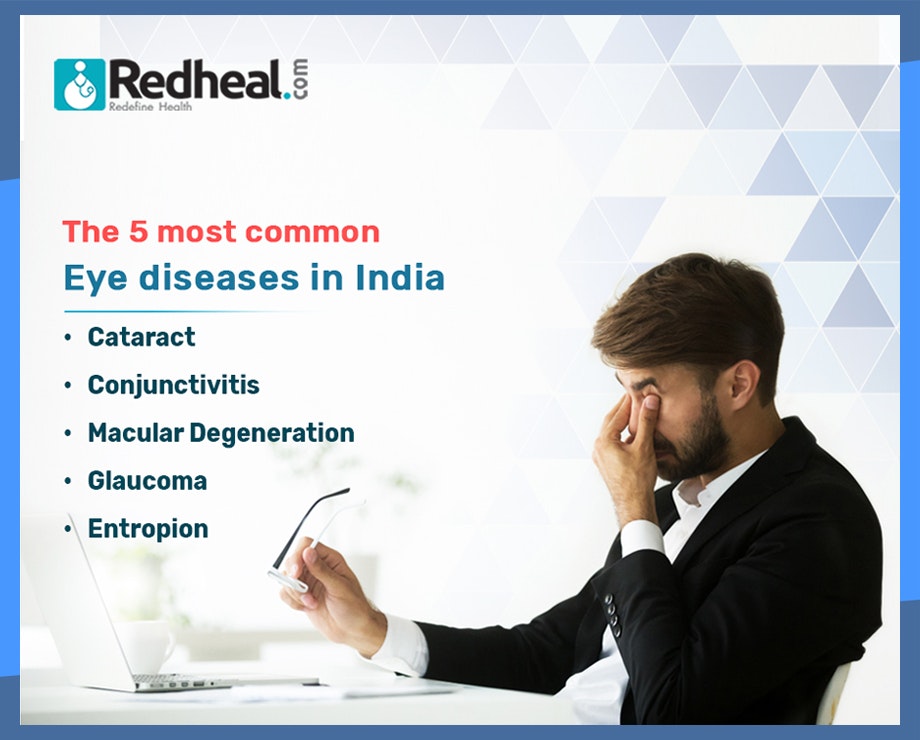 Redheal.com
Redefine Health

The 5 most common
Eye diseases in India

• Cataract
• Conjunctivitis
• Macular Degeneration
• Glaucoma
• Entropion